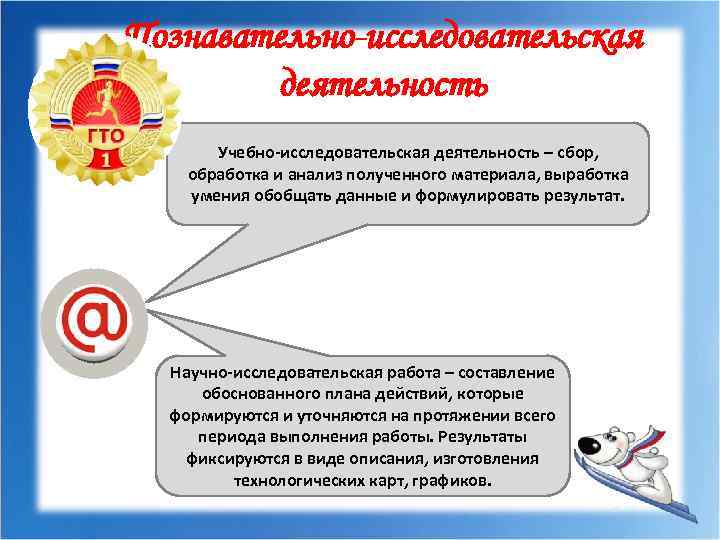 Познавательно-исследовательская деятельность

ГТО
1

Учебно-исследовательская деятельность – сбор, обработка и анализ полученного материала, выработка умения обобщать данные и формулировать результат.

@

Научно-исследовательская работа – составление обоснованного плана действий, которые формируются и уточняются на протяжении всего периода выполнения работы. Результаты фиксируются в виде описания, изготовления технологических карт, графиков.